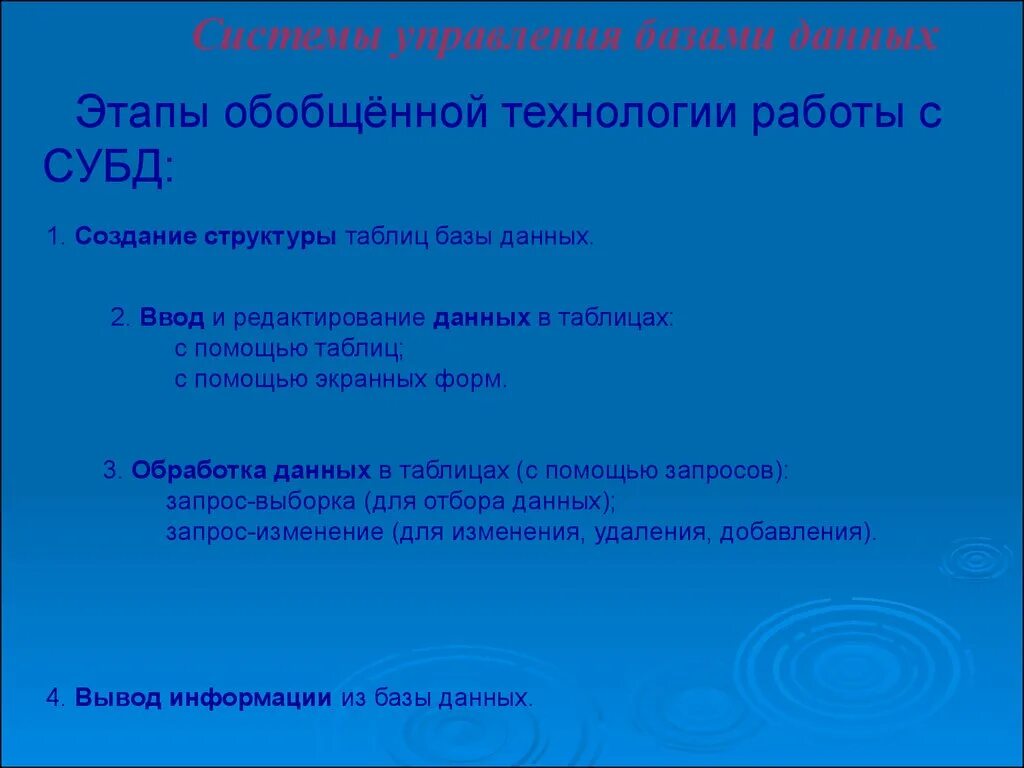 Системы управления базами данных

Этапы обобщённой технологии работы с СУБД:

1. Создание структуры таблиц базы данных.

2. Ввод и редактирование данных в таблицах:
с помощью таблиц;
с помощью экранных форм.

3. Обработка данных в таблицах (с помощью запросов):
запрос-выборка (для отбора данных);
запрос-изменение (для изменения, удаления, добавления).

4. Вывод информации из базы данных.